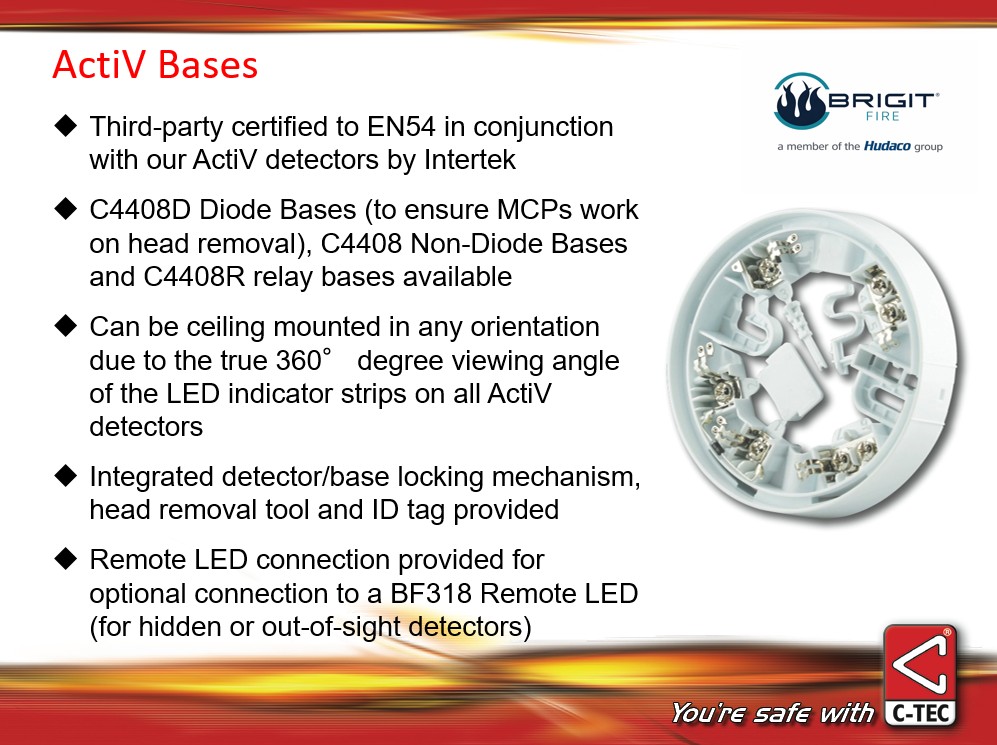 ActiV Bases

BRIGIT®
FIRE
a member of the Hudaco group

◆ Third-party certified to EN54 in conjunction with our ActiV detectors by Intertek

◆ C4408D Diode Bases (to ensure MCPs work on head removal), C4408 Non-Diode Bases and C4408R relay bases available

◆ Can be ceiling mounted in any orientation due to the true 360° degree viewing angle of the LED indicator strips on all ActiV detectors

◆ Integrated detector/base locking mechanism, head removal tool and ID tag provided

◆ Remote LED connection provided for optional connection to a BF318 Remote LED (for hidden or out-of-sight detectors)

You're safe with C-TEC